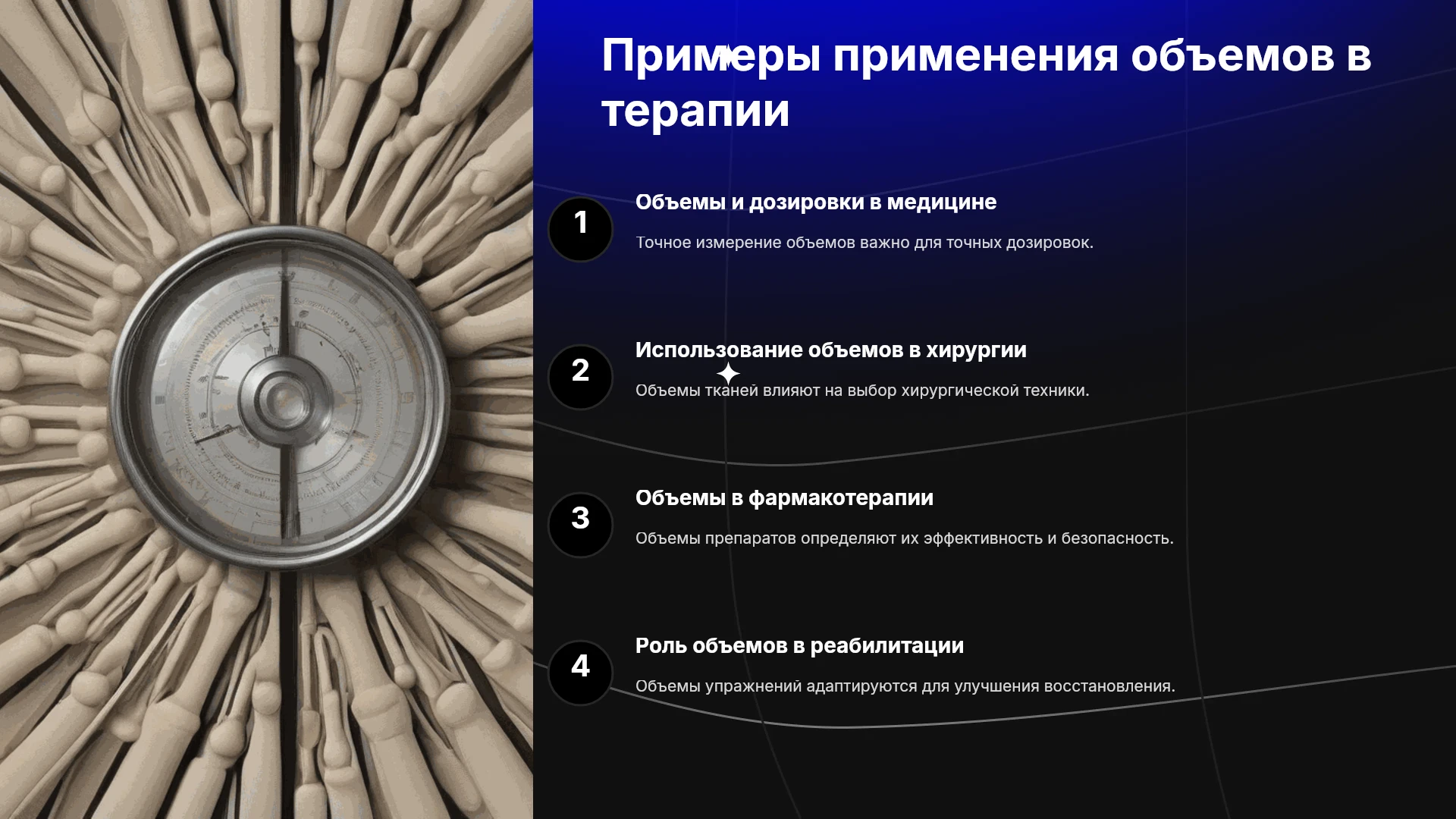 Примеры применения объемов в терапии

1

Объемы и дозировки в медицине

Точное измерение объемов важно для точных дозировок.

2

Использование объемов в хирургии

Объемы тканей влияют на выбор хирургической техники.

3

Объемы в фармакотерапии

Объемы препаратов определяют их эффективность и безопасность.

4

Роль объемов в реабилитации

Объемы упражнений адаптируются для улучшения восстановления.